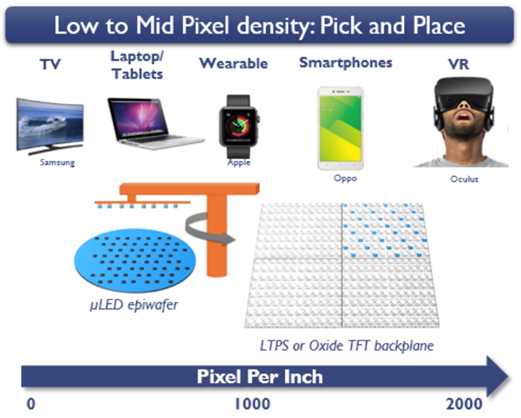 Low to Mid Pixel density: Pick and Place

TV

Laptop/ Tablets

Wearable

Smartphones

VR

Samsung

Apple

Oppo

Oculus

μLED epiwafer

LTPS or Oxide TFT backplane

Pixel Per Inch

0

1000

2000